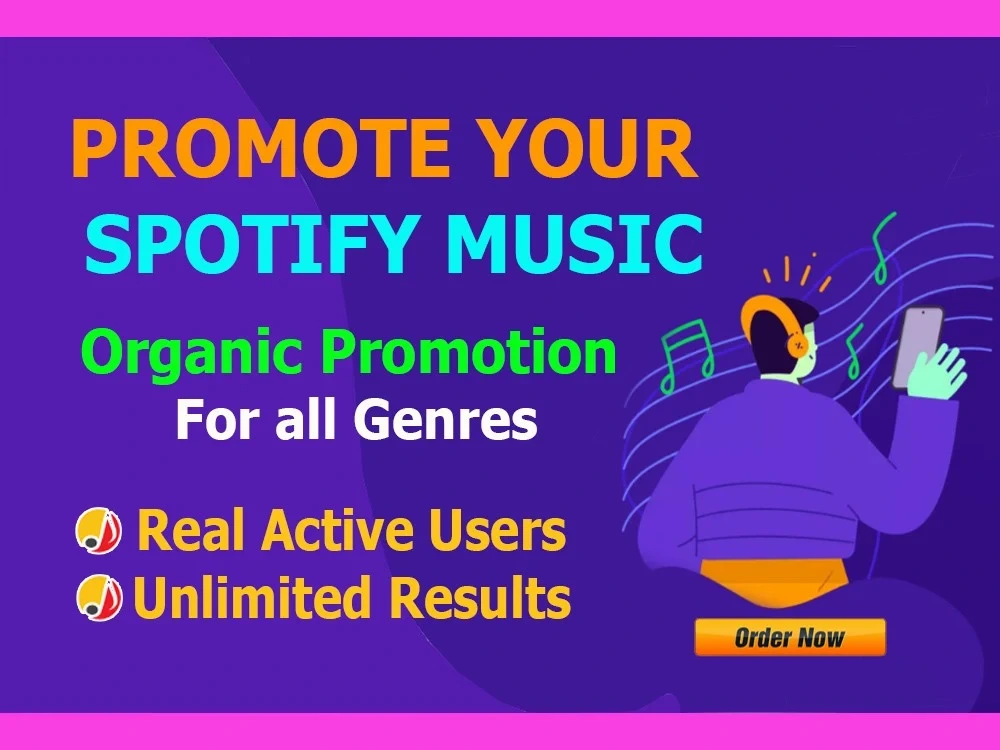 PROMOTE YOUR
SPOTIFY MUSIC

Organic Promotion
For all Genres

Real Active Users
Unlimited Results

Order Now